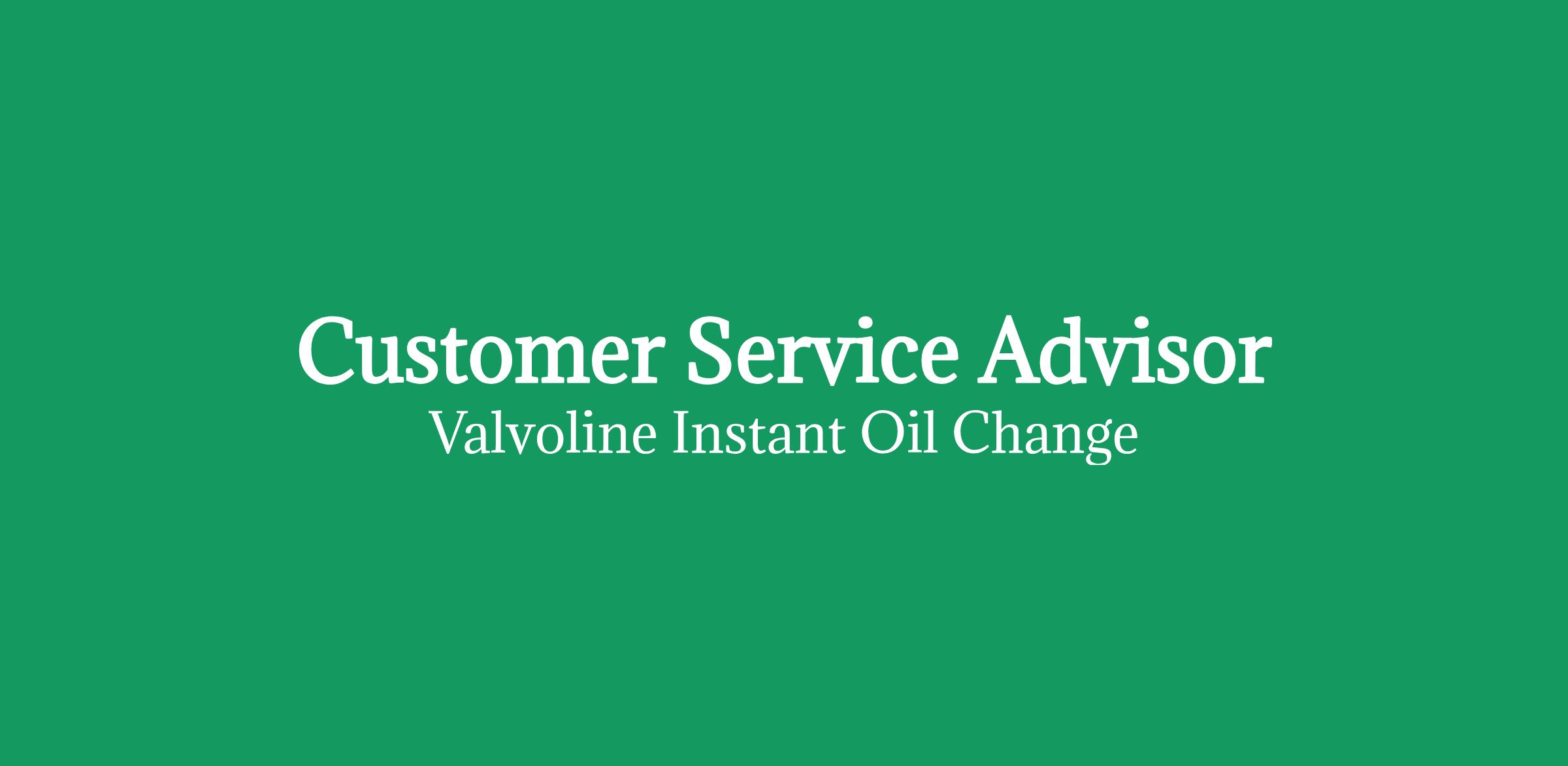 Customer Service Advisor
Valvoline Instant Oil Change